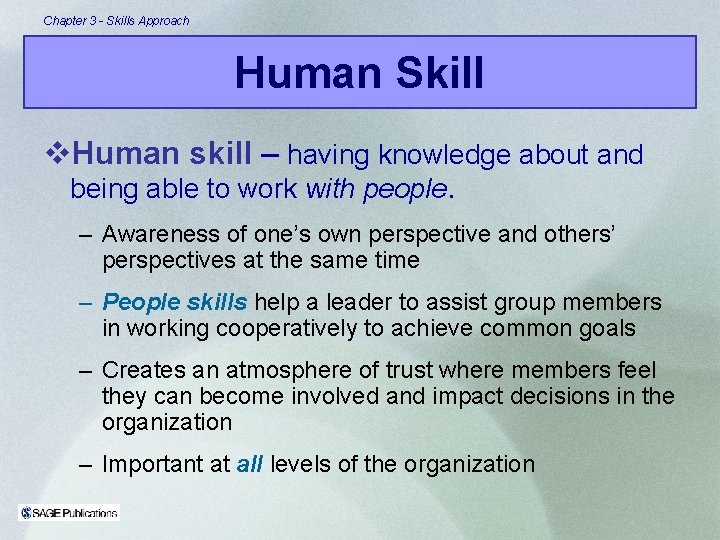 Chapter 3 - Skills Approach

Human Skill

❖Human skill – having knowledge about and being able to work with people.

– Awareness of one's own perspective and others' perspectives at the same time

– People skills help a leader to assist group members in working cooperatively to achieve common goals

– Creates an atmosphere of trust where members feel they can become involved and impact decisions in the organization

– Important at all levels of the organization

SAGE Publications